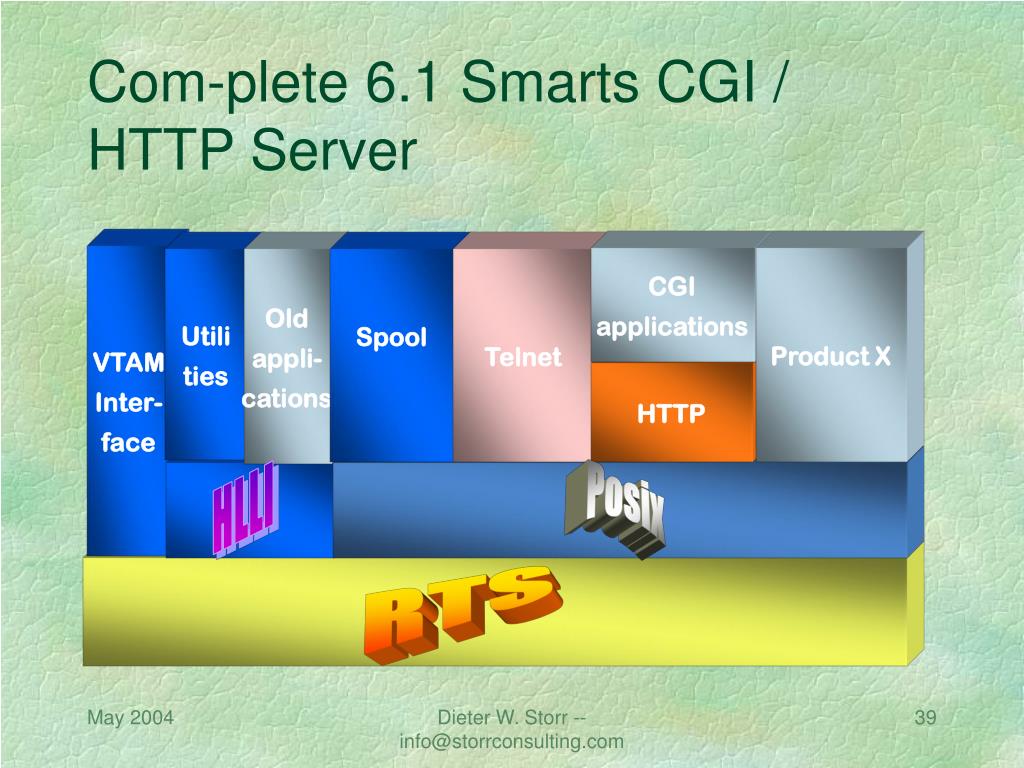 Com-plete 6.1 Smarts CGI / HTTP Server

VTAM Inter-face

Utili ties

Old appli-cations

Spool

Telnet

CGI applications

HTTP

Product X

HLLI

Posix

RTS

May 2004

Dieter W. Storr -- info@storrconsulting.com

39